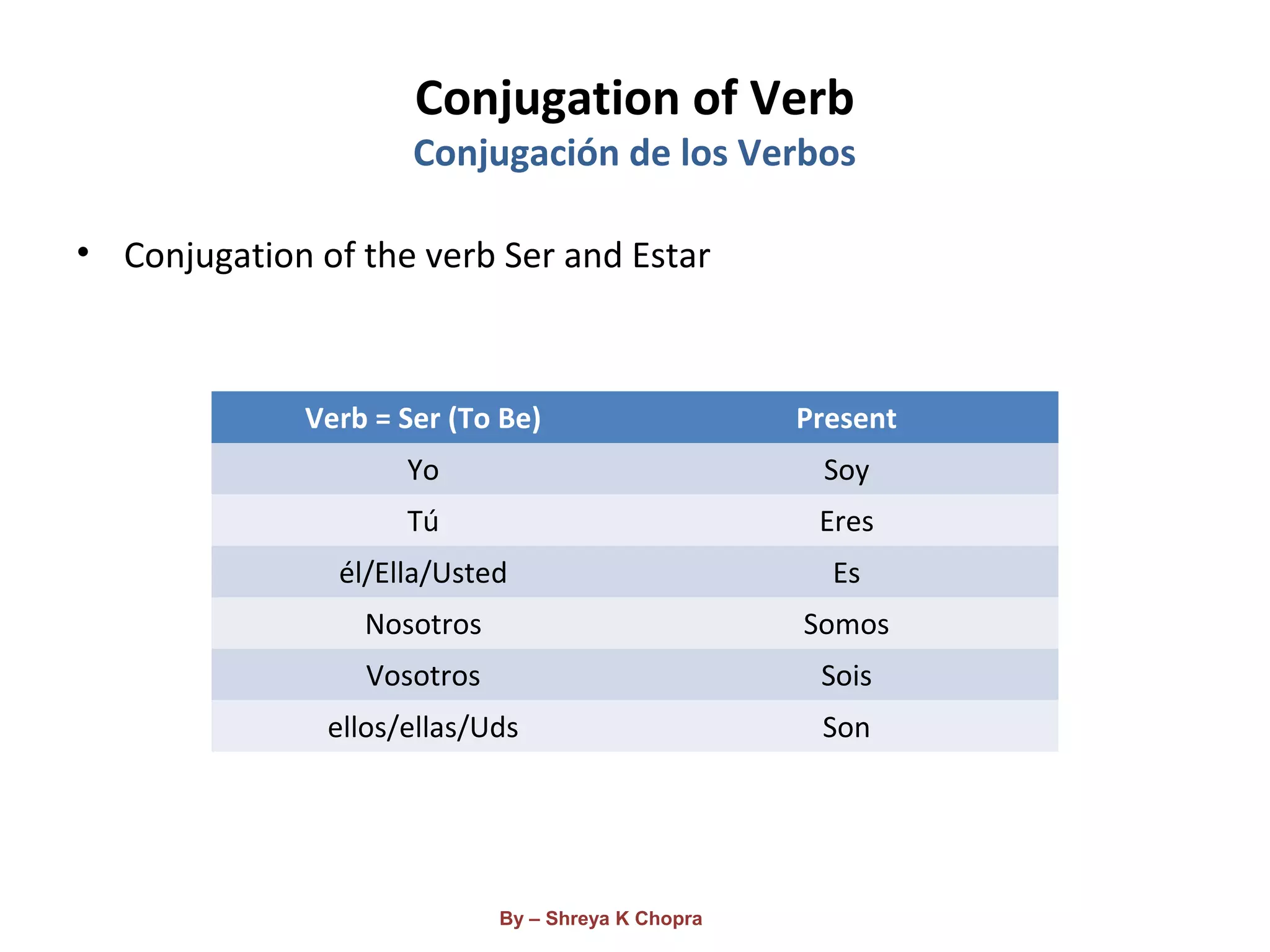 Conjugation of Verb
Conjugación de los Verbos

• Conjugation of the verb Ser and Estar

| Verb = Ser (To Be) | Present |
|---|---|
| Yo | Soy |
| Tú | Eres |
| él/Ella/Usted | Es |
| Nosotros | Somos |
| Vosotros | Sois |
| ellos/ellas/Uds | Son |

By – Shreya K Chopra